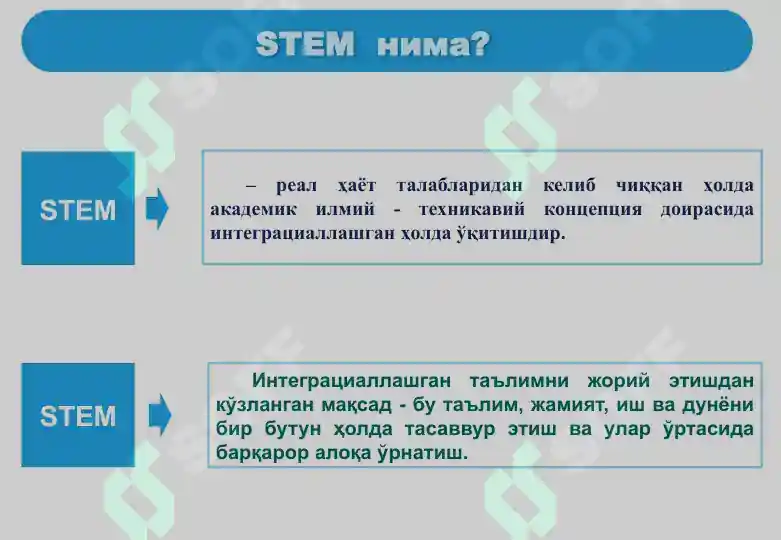 STEM нима?

STEM

– реал ҳаёт талабларидан келиб чиққан ҳолда академик илмий - техникавий концепция доирасида интеграциаллашган ҳолда ўқитишдир.

STEM

Интеграциаллашган таълимни жорий этишдан кўзланган мақсад - бу таълим, жамият, иш ва дунёни бир бутун ҳолда тасаввур этиш ва улар ўртасида барқарор алоқа ўрнатиш.